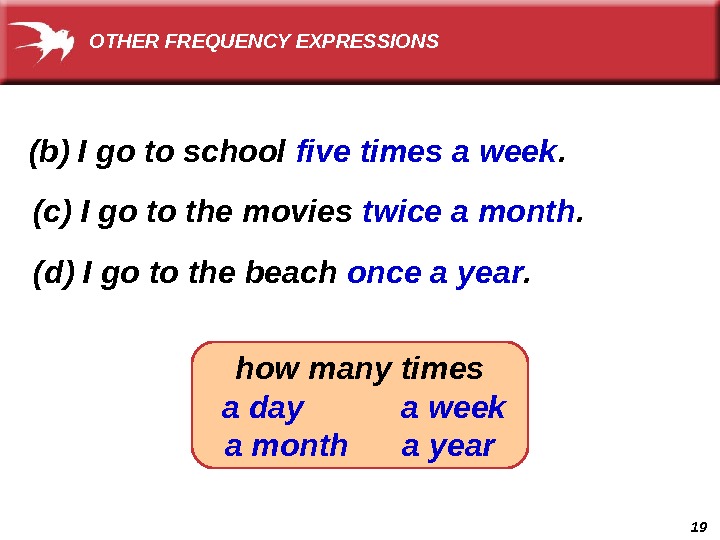 OTHER FREQUENCY EXPRESSIONS

(b) I go to school five times a week.

(c) I go to the movies twice a month.

(d) I go to the beach once a year.

how many times
a day a week
a month a year

19